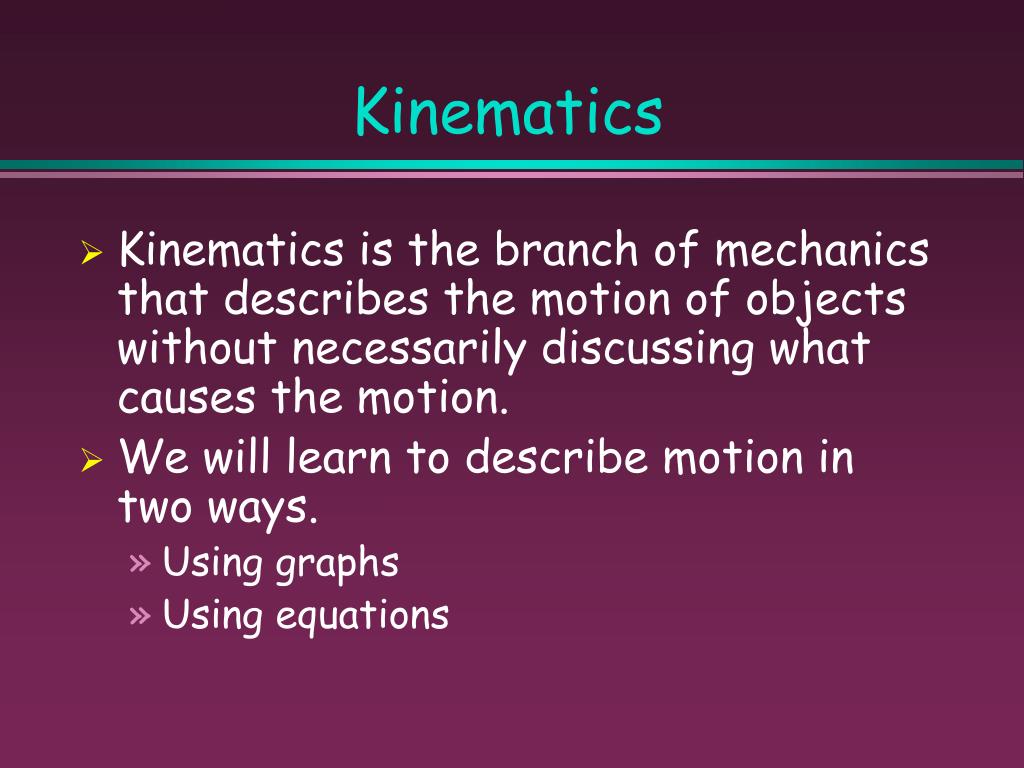 Kinematics

➢ Kinematics is the branch of mechanics that describes the motion of objects without necessarily discussing what causes the motion.

➢ We will learn to describe motion in two ways.

» Using graphs

» Using equations